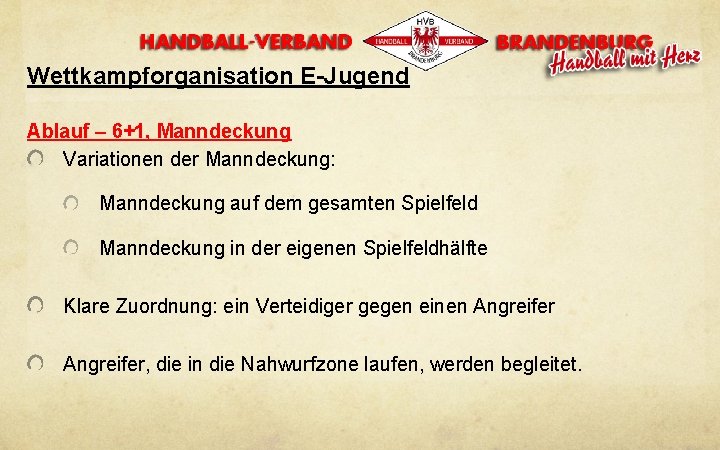 HANDBALL-VERBAND HVB HANDBALL VERBAND BRANDENBURG BRANDENBURG Handball mit Herz

Wettkampforganisation E-Jugend

Ablauf – 6+1, Manndeckung

Variationen der Manndeckung:

Manndeckung auf dem gesamten Spielfeld

Manndeckung in der eigenen Spielfeldhälfte

Klare Zuordnung: ein Verteidiger gegen einen Angreifer

Angreifer, die in die Nahwurfzone laufen, werden begleitet.